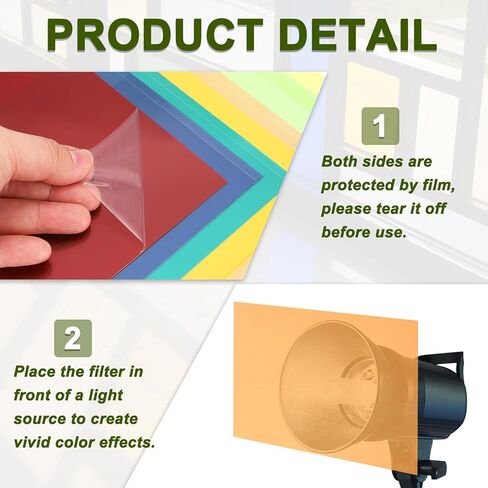 PRODUCT DETAIL

1

Both sides are protected by film, please tear it off before use.

2

Place the filter in front of a light source to create vivid color effects.